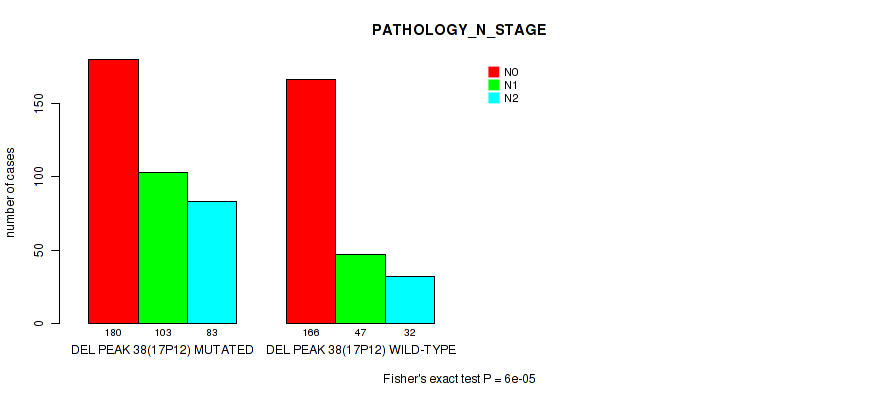 PATHOLOGY_N_STAGE

N0
N1
N2

number of cases

0
50
100
150

180 103 83
DEL PEAK 38(17P12) MUTATED

166 47 32
DEL PEAK 38(17P12) WILD-TYPE

Fisher's exact test P = 6e-05